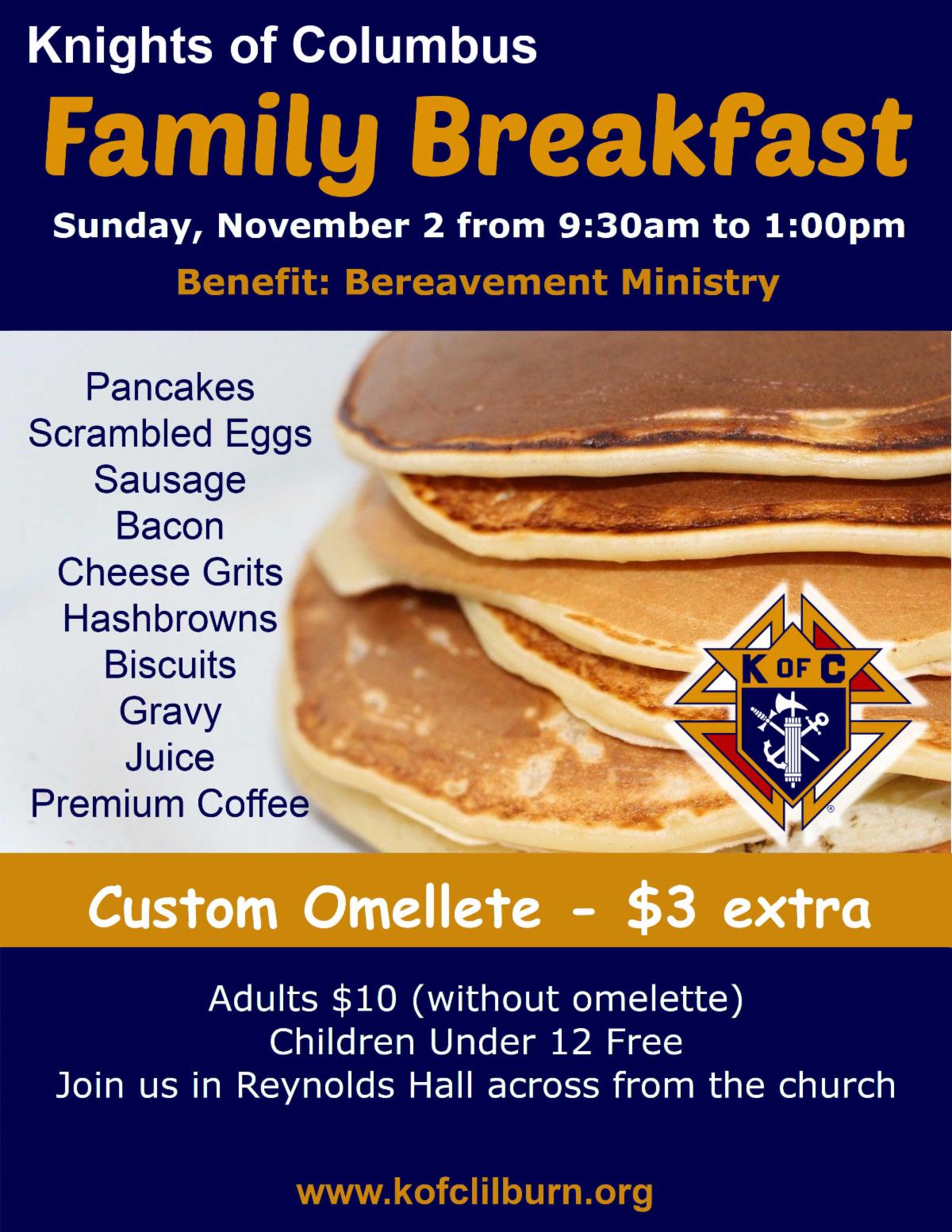 Knights of Columbus

Family Breakfast

Sunday, November 2 from 9:30am to 1:00pm

Benefit: Bereavement Ministry

Pancakes
Scrambled Eggs
Sausage
Bacon
Cheese Grits
Hashbrowns
Biscuits
Gravy
Juice
Premium Coffee

K OF C

Custom Omellete - $3 extra

Adults $10 (without omelette)
Children Under 12 Free
Join us in Reynolds Hall across from the church

www.kofclilburn.org